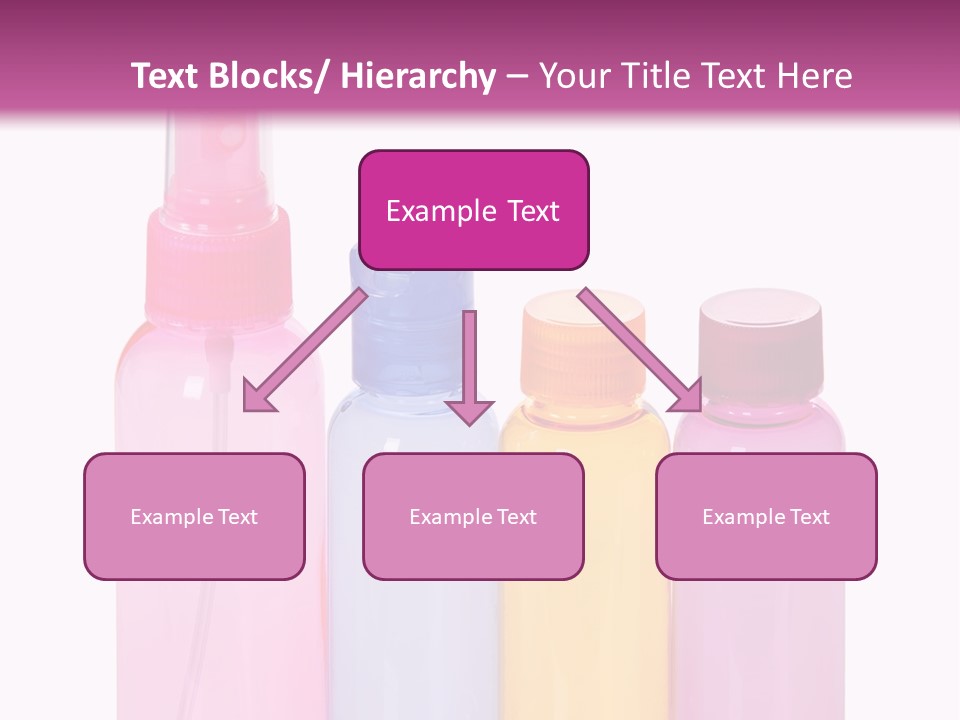 Text Blocks/ Hierarchy – Your Title Text Here

Example Text

Example Text

Example Text

Example Text